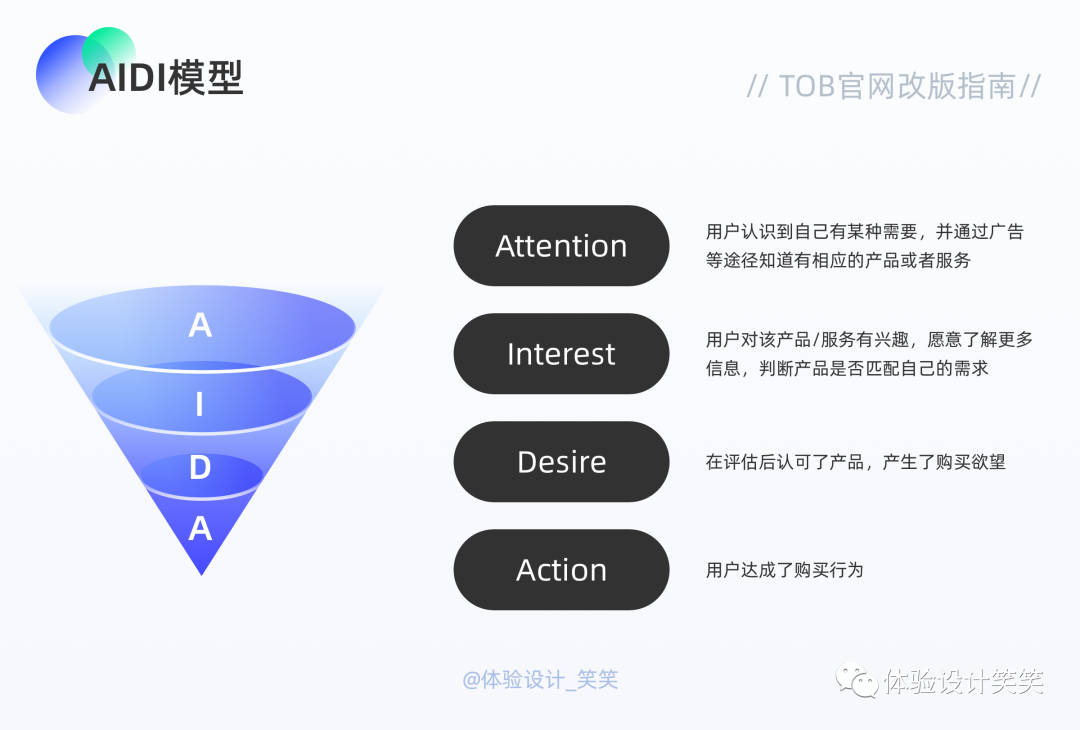 AIDI模型

// TOB官网改版指南//

A
I
D
A

Attention

用户认识到自己有某种需要，并通过广告等途径知道有相应的产品或者服务

Interest

用户对该产品/服务有兴趣，愿意了解更多信息，判断产品是否匹配自己的需求

Desire

在评估后认可了产品，产生了购买欲望

Action

用户达成了购买行为

@体验设计_笑笑

体验设计笑笑